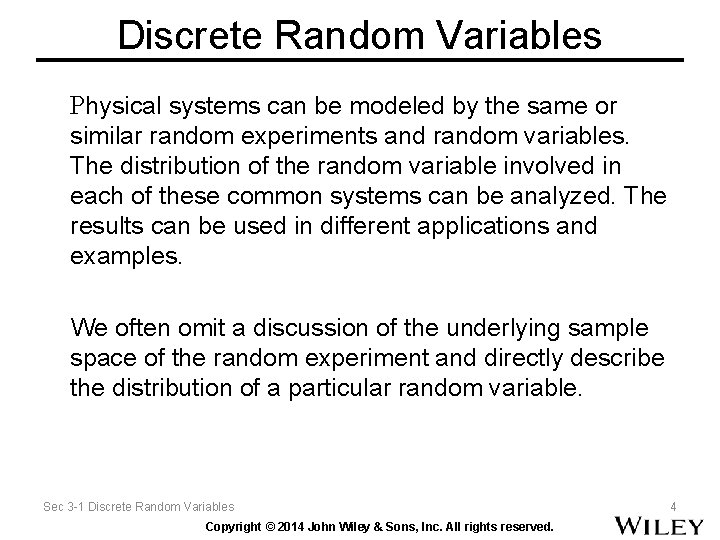 Discrete Random Variables

Physical systems can be modeled by the same or similar random experiments and random variables. The distribution of the random variable involved in each of these common systems can be analyzed. The results can be used in different applications and examples.

We often omit a discussion of the underlying sample space of the random experiment and directly describe the distribution of a particular random variable.

Sec 3-1 Discrete Random Variables

4

Copyright © 2014 John Wiley & Sons, Inc. All rights reserved.

WILEY